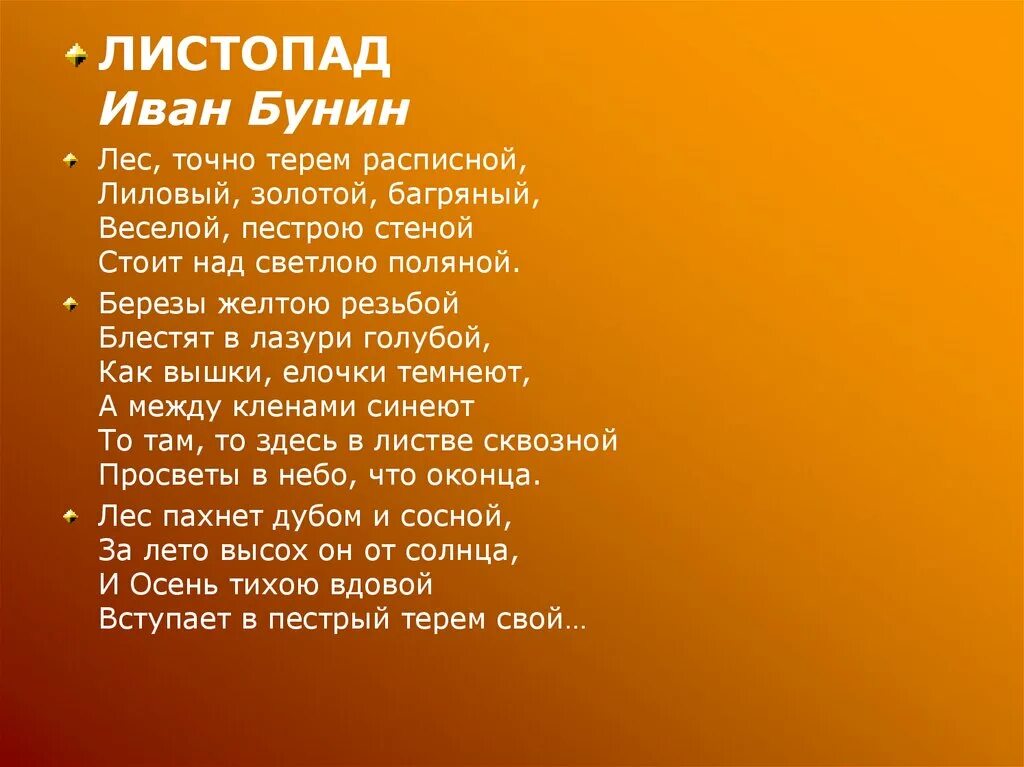 ЛИСТОПАД
Иван Бунин

Лес, точно терем расписной,
Лиловый, золотой, багряный,
Веселой, пестрою стеной
Стоит над светлою поляной.

Березы желтою резьбой
Блестят в лазури голубой,
Как вышки, елочки темнеют,
А между кленами синеют
То там, то здесь в листве сквозной
Просветы в небо, что оконца.

Лес пахнет дубом и сосной,
За лето высох он от солнца,
И Осень тихою вдовой
Вступает в пестрый терем свой…